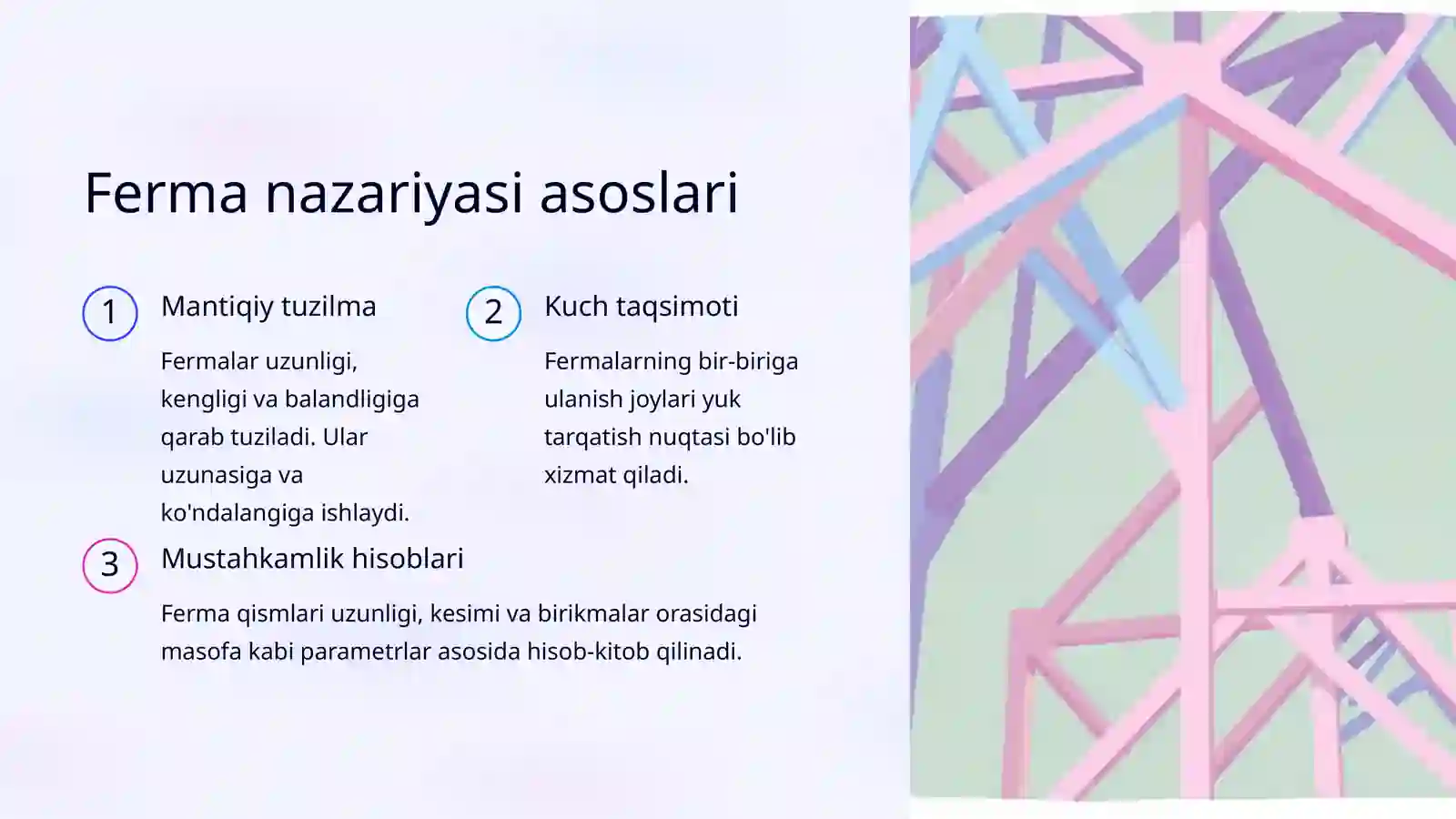 Ferma nazariyasi asoslari

1

Mantiqiy tuzilma

Fermalar uzunligi, kengligi va balandligiga qarab tuziladi. Ular uzunasiga va ko'ndalangiga ishlaydi.

2

Kuch taqsimoti

Fermalarning bir-biriga ulanish joylari yuk tarqatish nuqtasi bo'lib xizmat qiladi.

3

Mustahkamlik hisoblari

Ferma qismlari uzunligi, kesimi va birikmalar orasidagi masofa kabi parametrlar asosida hisob-kitob qilinadi.